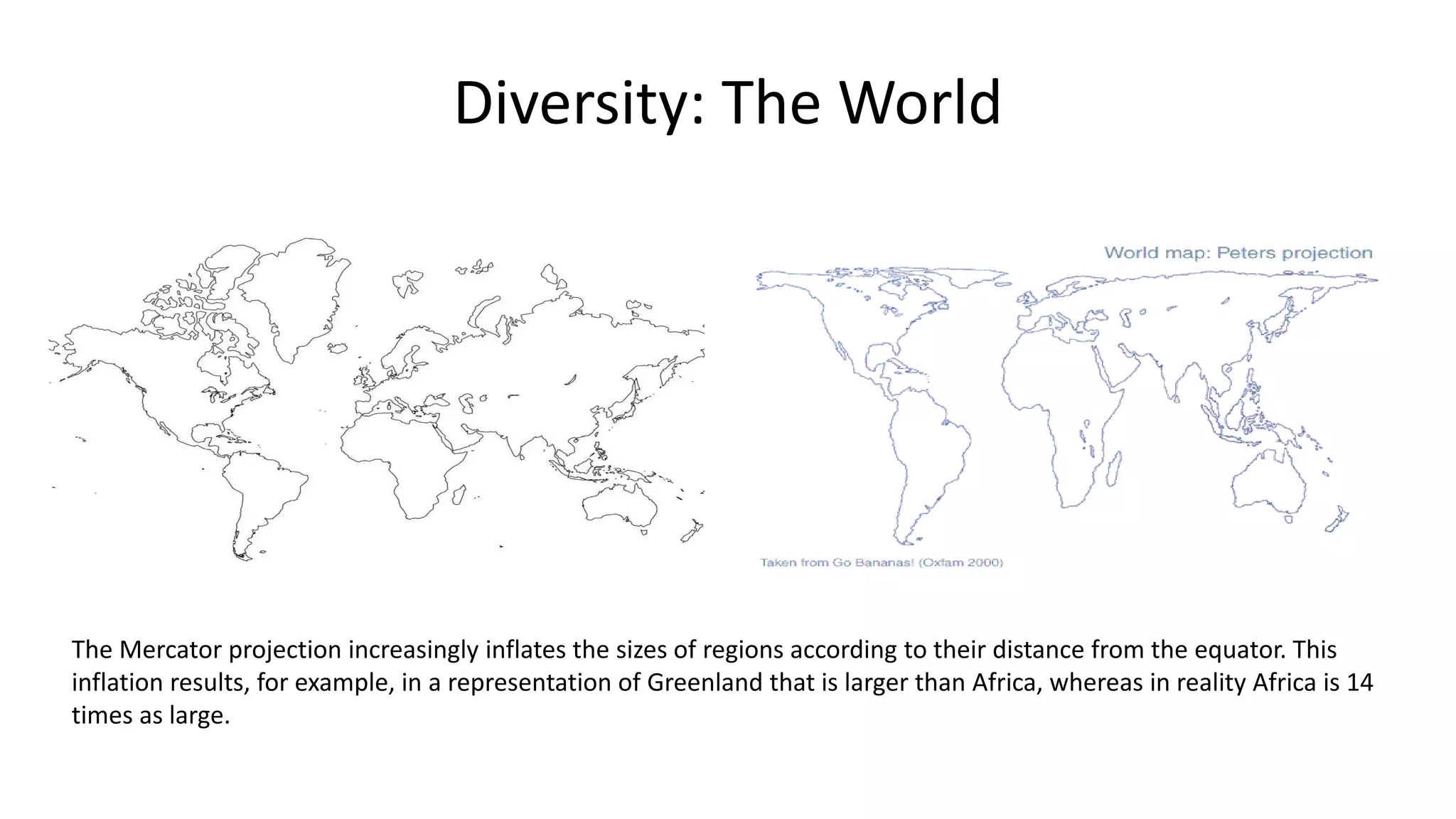 Diversity: The World

World map: Peters projection

Taken from Go Bananas! (Oxfam 2000)

The Mercator projection increasingly inflates the sizes of regions according to their distance from the equator. This inflation results, for example, in a representation of Greenland that is larger than Africa, whereas in reality Africa is 14 times as large.